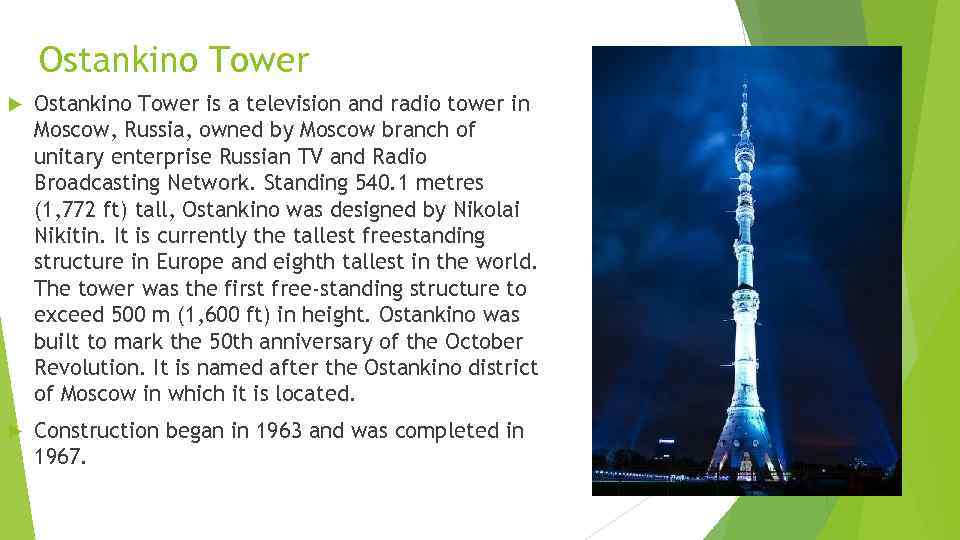 Ostankino Tower

Ostankino Tower is a television and radio tower in Moscow, Russia, owned by Moscow branch of unitary enterprise Russian TV and Radio Broadcasting Network. Standing 540.1 metres (1,772 ft) tall, Ostankino was designed by Nikolai Nikitin. It is currently the tallest freestanding structure in Europe and eighth tallest in the world. The tower was the first free-standing structure to exceed 500 m (1,600 ft) in height. Ostankino was built to mark the 50th anniversary of the October Revolution. It is named after the Ostankino district of Moscow in which it is located.

Construction began in 1963 and was completed in 1967.